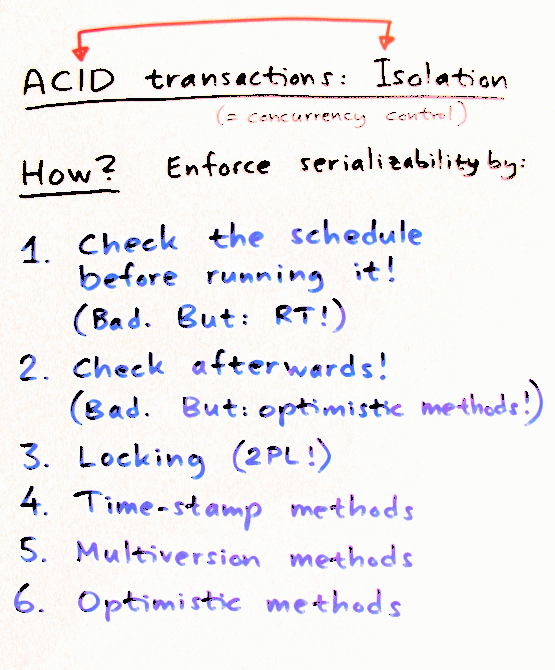 ACID transactions: Isolation

(= concurrency control)

How? Enforce serializability by:

1. Check the schedule before running it!
(Bad. But: RT!)

2. Check afterwards!
(Bad. But: optimistic methods!)

3. Locking (2PL!)

4. Time-stamp methods

5. Multiversion methods

6. Optimistic methods